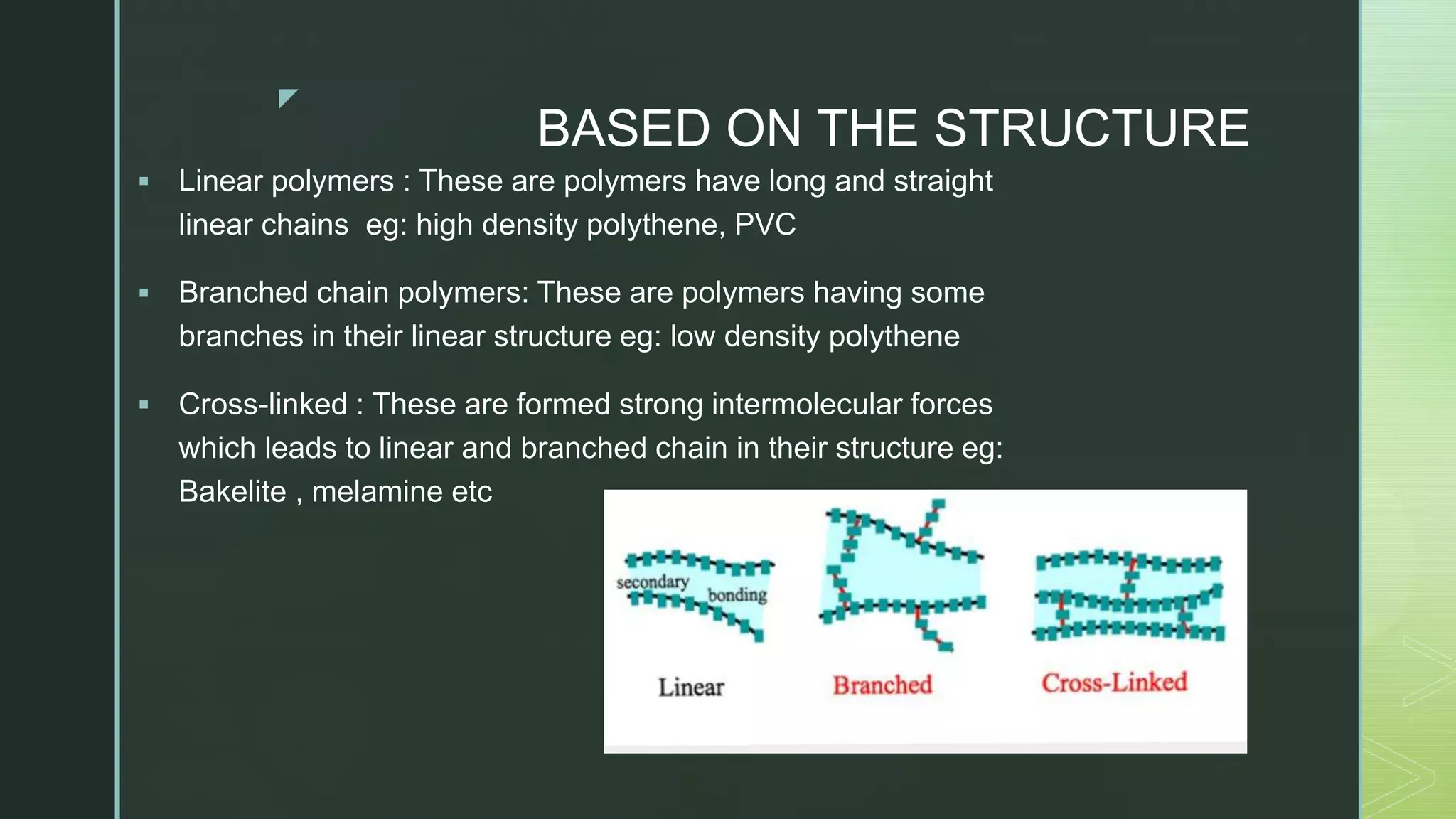 BASED ON THE STRUCTURE

▪ Linear polymers : These are polymers have long and straight linear chains eg: high density polythene, PVC

▪ Branched chain polymers: These are polymers having some branches in their linear structure eg: low density polythene

▪ Cross-linked : These are formed strong intermolecular forces which leads to linear and branched chain in their structure eg: Bakelite , melamine etc

secondary bonding

Linear

Branched

Cross-Linked